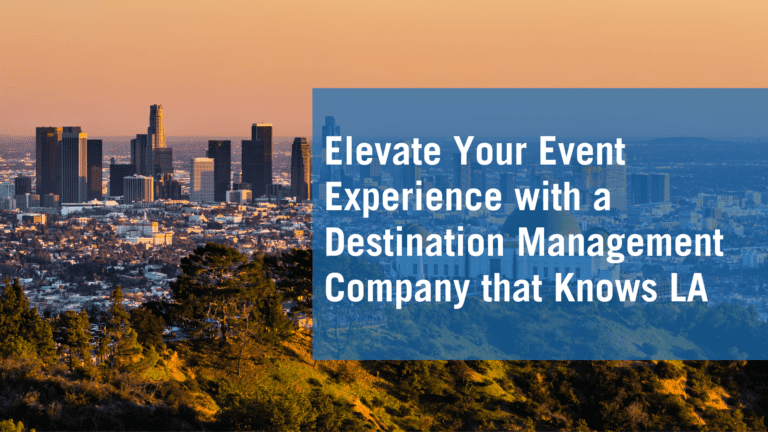 Elevate Your Event Experience with a Destination Management Company that Knows LA